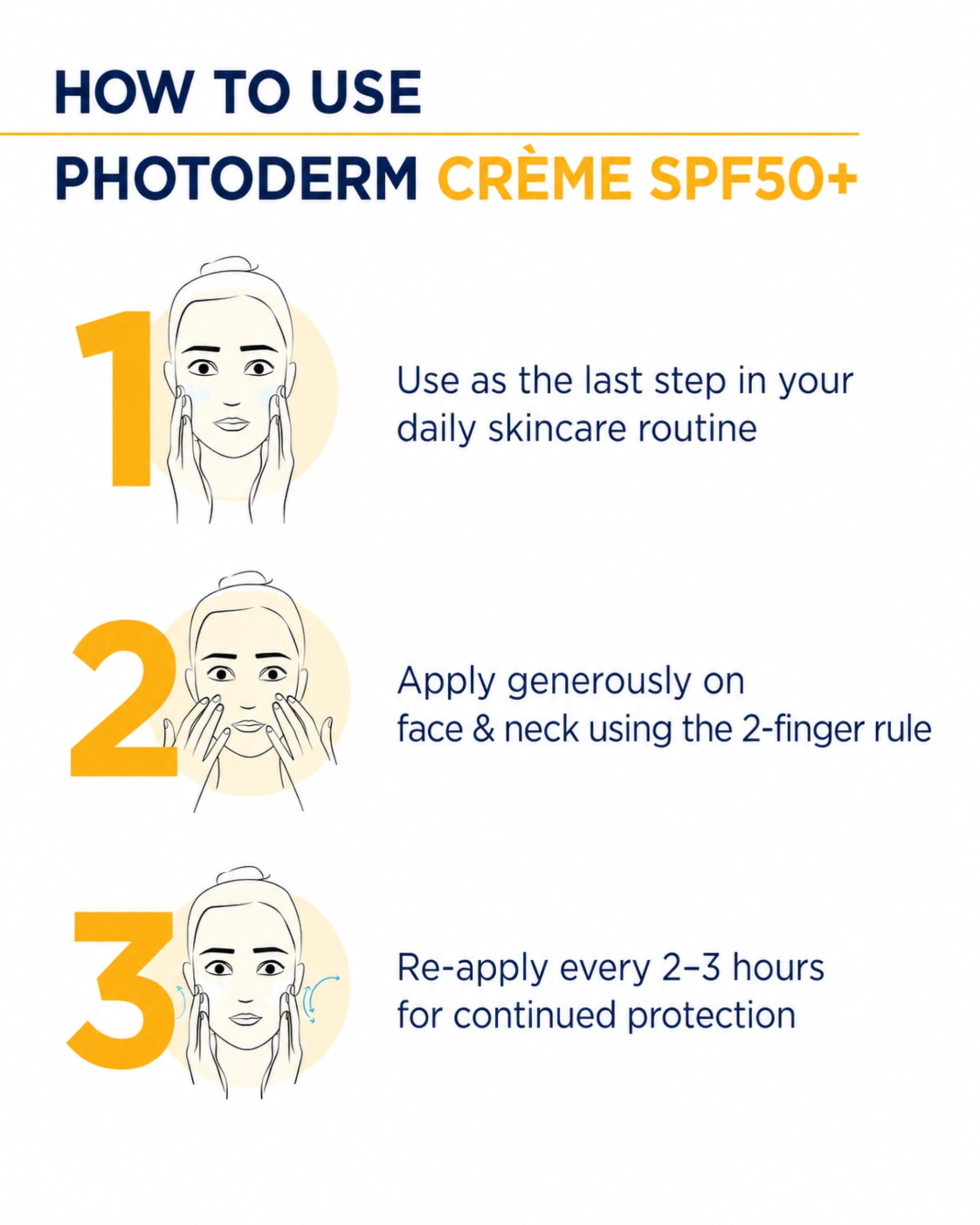 HOW TO USE

PHOTODERM CRÈME SPF50+

1

Use as the last step in your daily skincare routine

2

Apply generously on face & neck using the 2-finger rule

3

Re-apply every 2–3 hours for continued protection